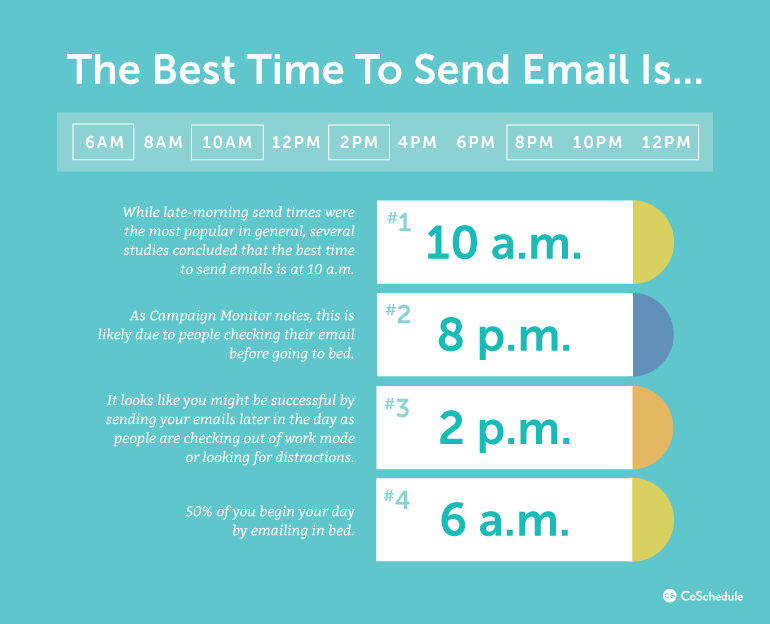 The Best Time To Send Email Is...

6AM 8AM 10AM 12PM 2PM 4PM 6PM 8PM 10PM 12PM

While late-morning send times were the most popular in general, several studies concluded that the best time to send emails is at 10 a.m.

#1 10 a.m.

As Campaign Monitor notes, this is likely due to people checking their email before going to bed.

#2 8 p.m.

It looks like you might be successful by sending your emails later in the day as people are checking out of work mode or looking for distractions.

#3 2 p.m.

50% of you begin your day by emailing in bed.

#4 6 a.m.

CoSchedule